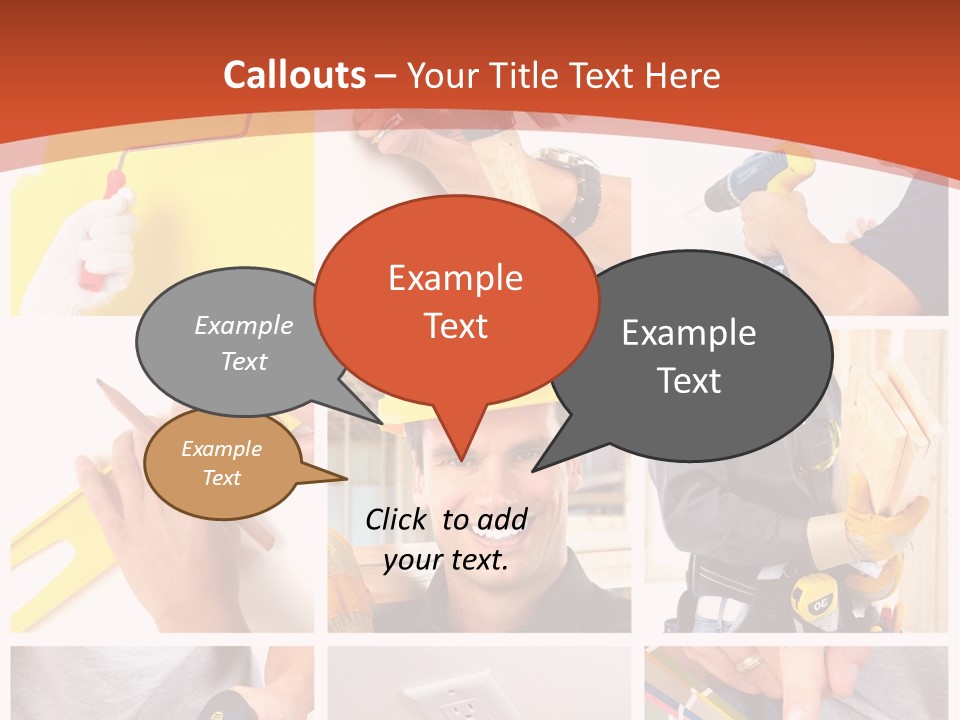 Callouts – Your Title Text Here

Example Text

Example Text

Example Text

Example Text

Click to add your text.